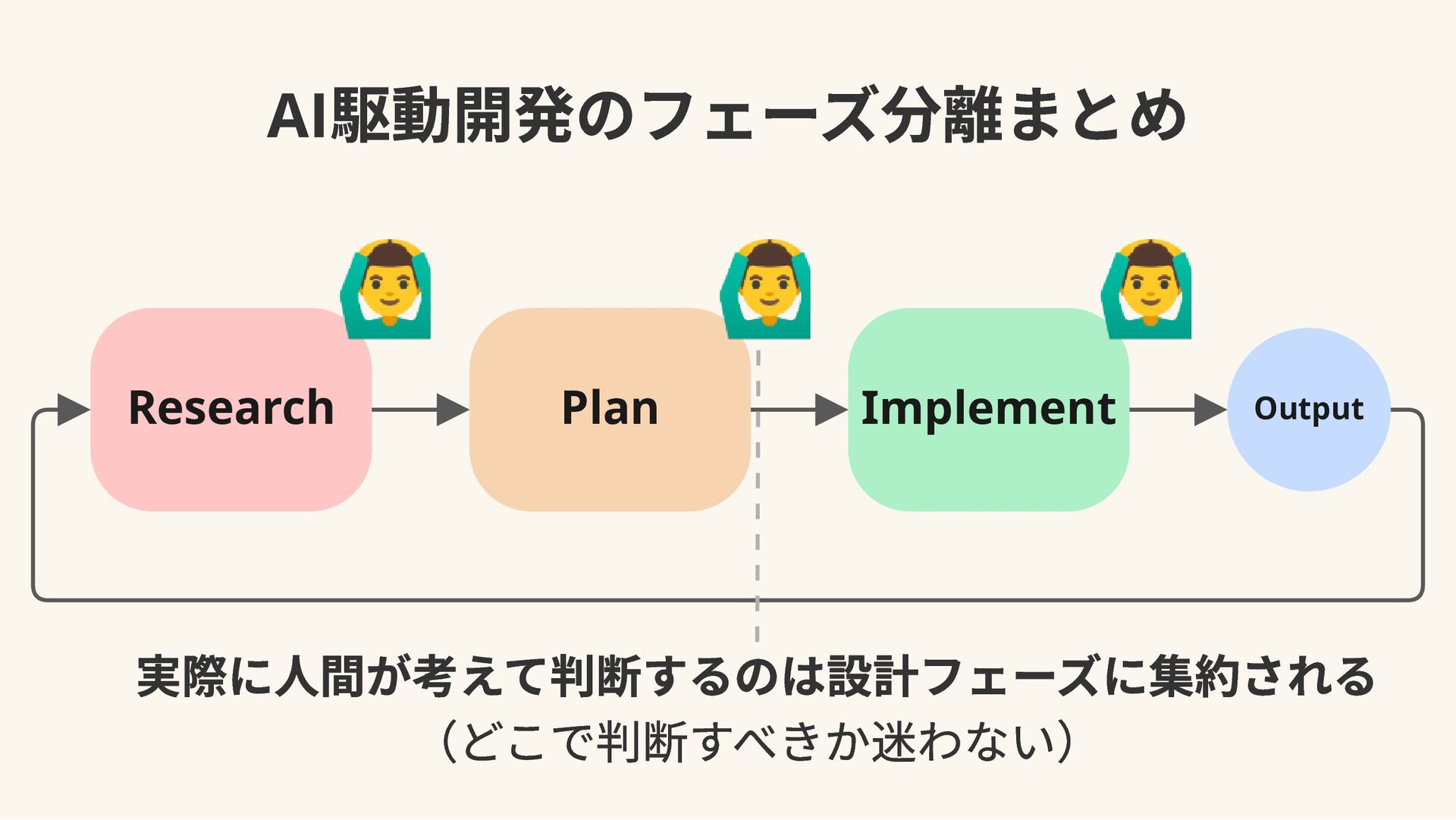 AI駆動開発のフェーズ分離まとめ

Research

Plan

Implement

Output

実際に人間が考えて判断するのは設計フェーズに集約される
（どこで判断すべきか迷わない）